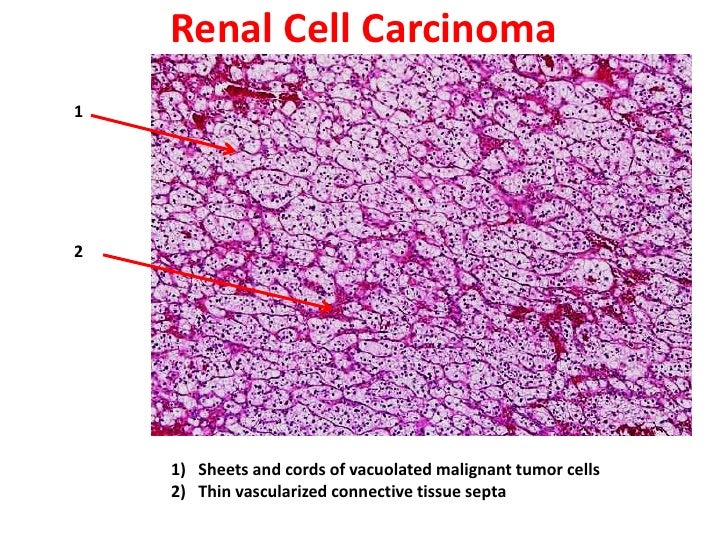 Renal Cell Carcinoma

1

2

1) Sheets and cords of vacuolated malignant tumor cells
2) Thin vascularized connective tissue septa